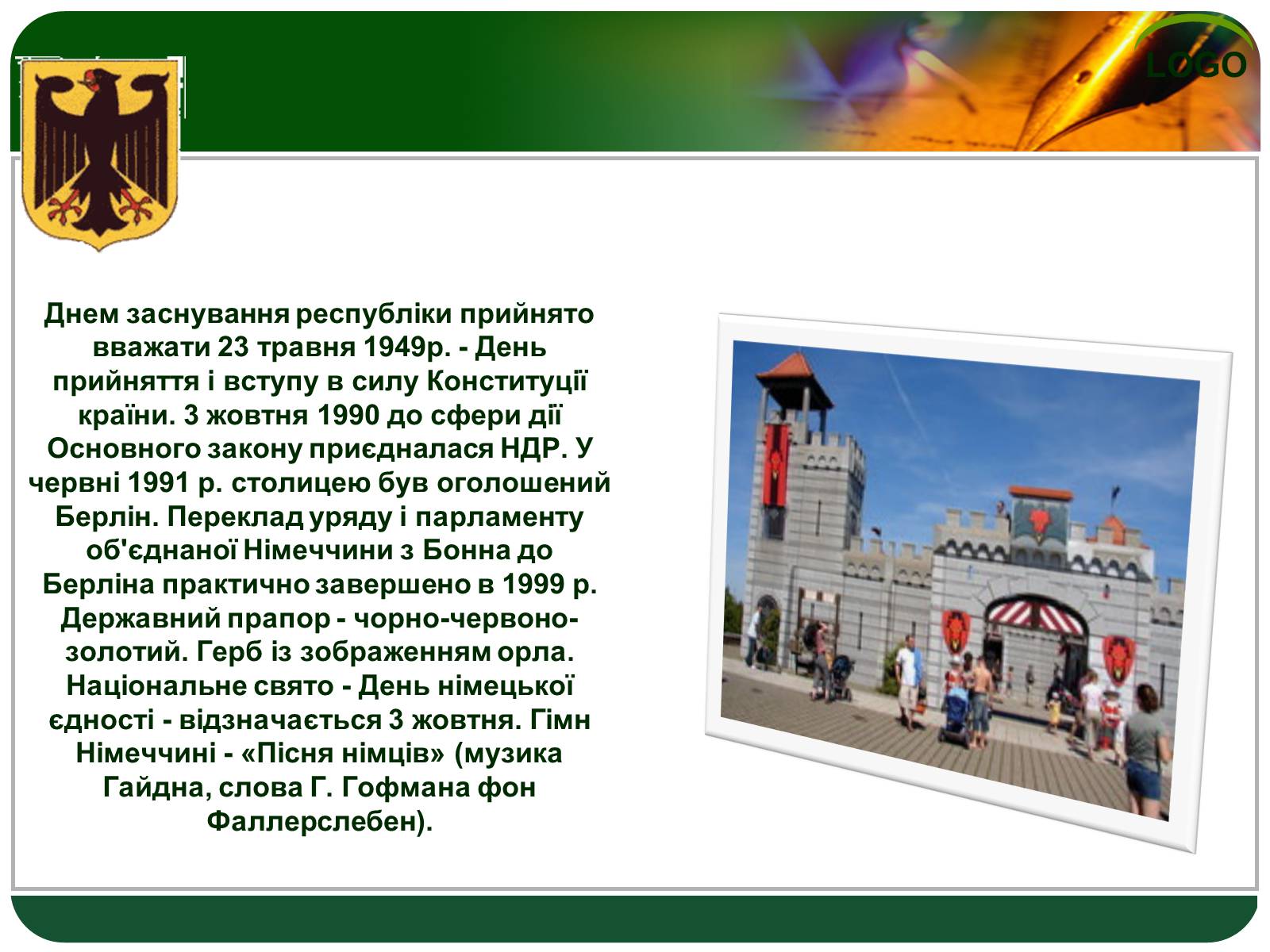 LOGO

Днем заснування республіки прийнято вважати 23 травня 1949р. - День прийняття і вступу в силу Конституції країни. 3 жовтня 1990 до сфери дії Основного закону приєдналася НДР. У червні 1991 р. столицею був оголошений Берлін. Переклад уряду і парламенту об'єднаної Німеччини з Бонна до Берліна практично завершено в 1999 р. Державний прапор - чорно-червоно-золотий. Герб із зображенням орла. Національне свято - День німецької єдності - відзначається 3 жовтня. Гімн Німеччині - «Пісня німців» (музика Гайдна, слова Г. Гофмана фон Фаллерслебен).